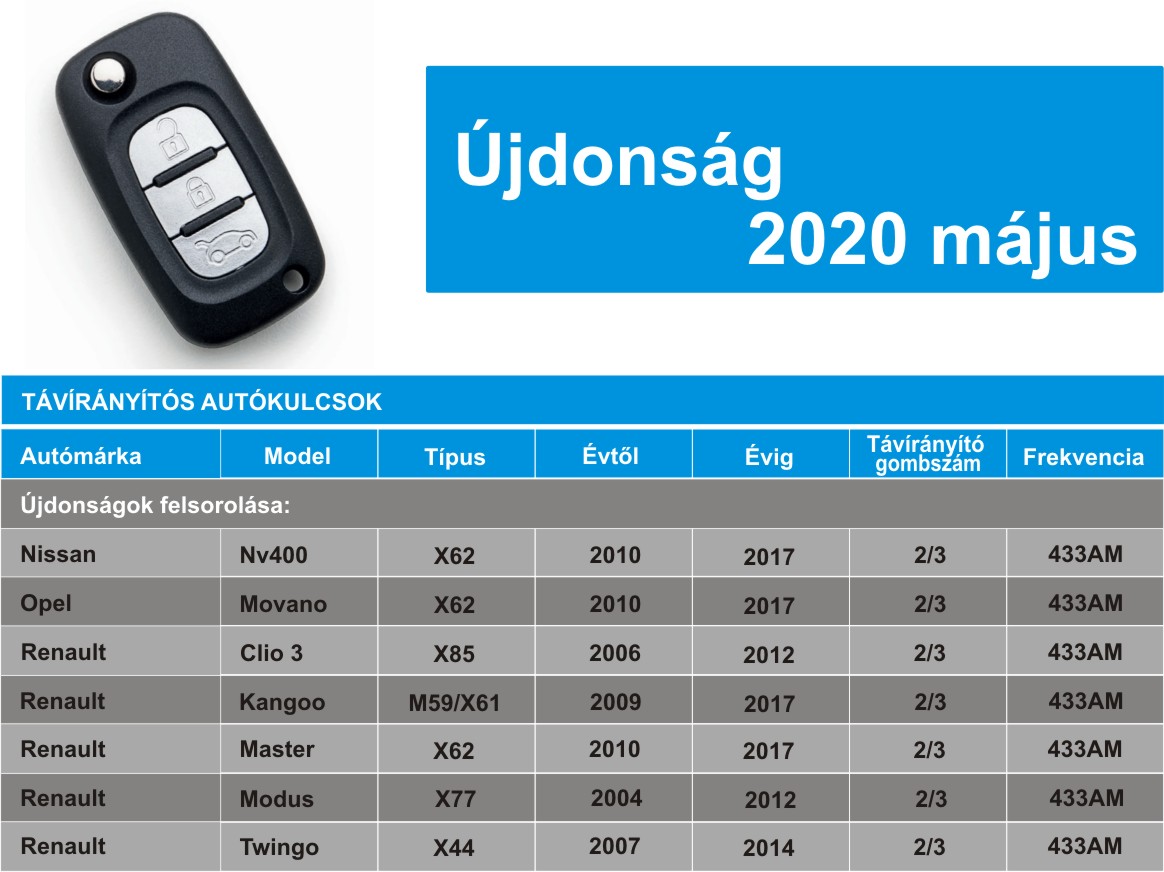 Újdonság
2020 május

TÁVÍRÁNYÍTÓS AUTÓKULCSOK

| Autómárka | Model | Típus | Évtől | Évig | Távírányító gombszám | Frekvencia |
|---|---|---|---|---|---|---|
| Újdonságok felsorolása: | | | | | | |
| Nissan | Nv400 | X62 | 2010 | 2017 | 2/3 | 433AM |
| Opel | Movano | X62 | 2010 | 2017 | 2/3 | 433AM |
| Renault | Clio 3 | X85 | 2006 | 2012 | 2/3 | 433AM |
| Renault | Kangoo | M59/X61 | 2009 | 2017 | 2/3 | 433AM |
| Renault | Master | X62 | 2010 | 2017 | 2/3 | 433AM |
| Renault | Modus | X77 | 2004 | 2012 | 2/3 | 433AM |
| Renault | Twingo | X44 | 2007 | 2014 | 2/3 | 433AM |